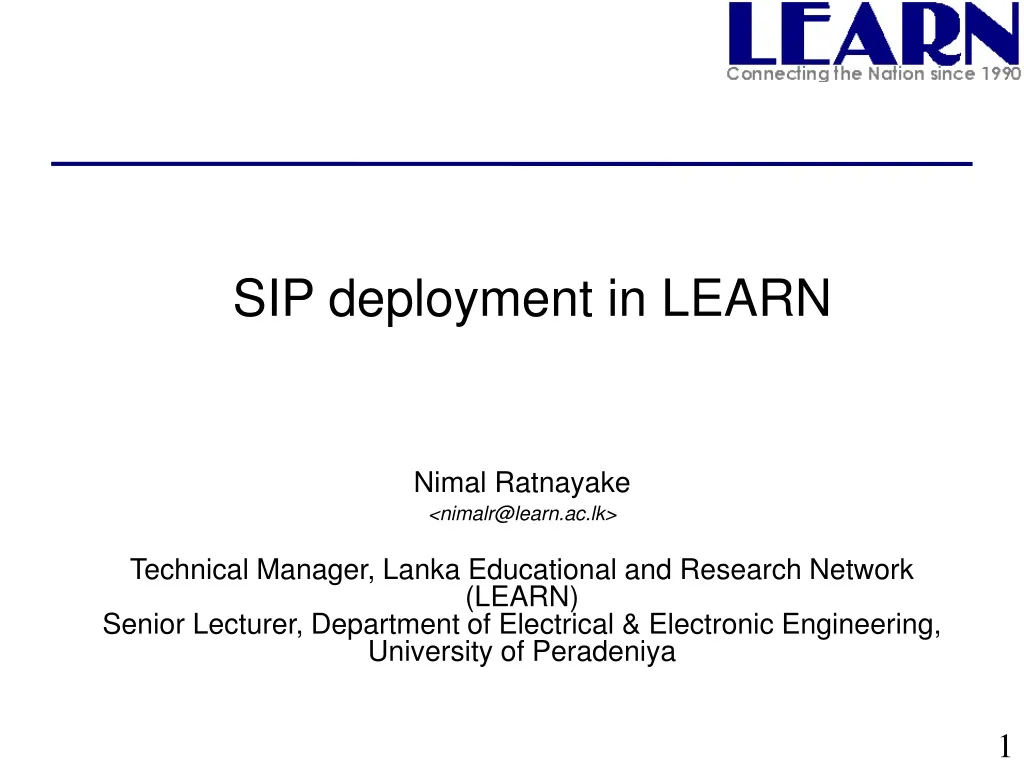 LEARN
Connecting the Nation since 1990

SIP deployment in LEARN

Nimal Ratnayake
<nimalr@learn.ac.lk>

Technical Manager, Lanka Educational and Research Network (LEARN)
Senior Lecturer, Department of Electrical & Electronic Engineering, University of Peradeniya

1